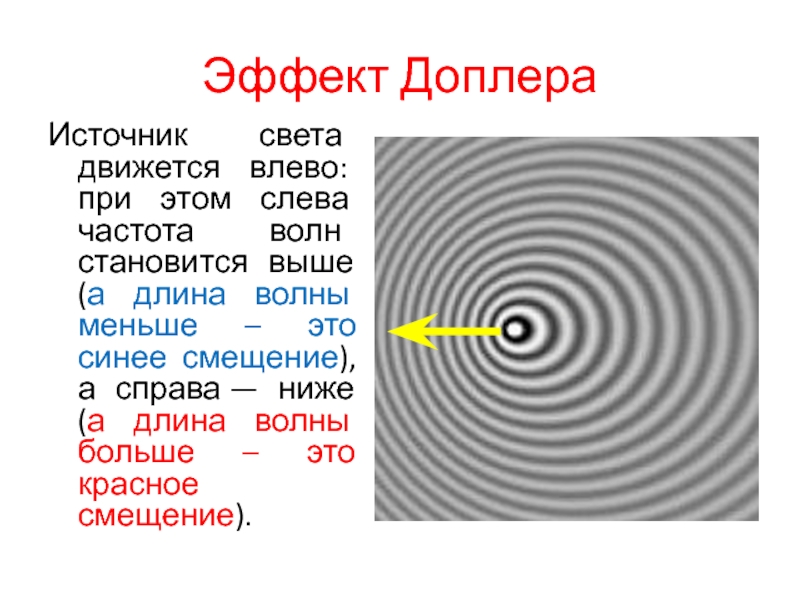 Эффект Доплера

Источник света движется влево: при этом слева частота волн становится выше (а длина волны меньше – это синее смещение), а справа — ниже (а длина волны больше – это красное смещение).